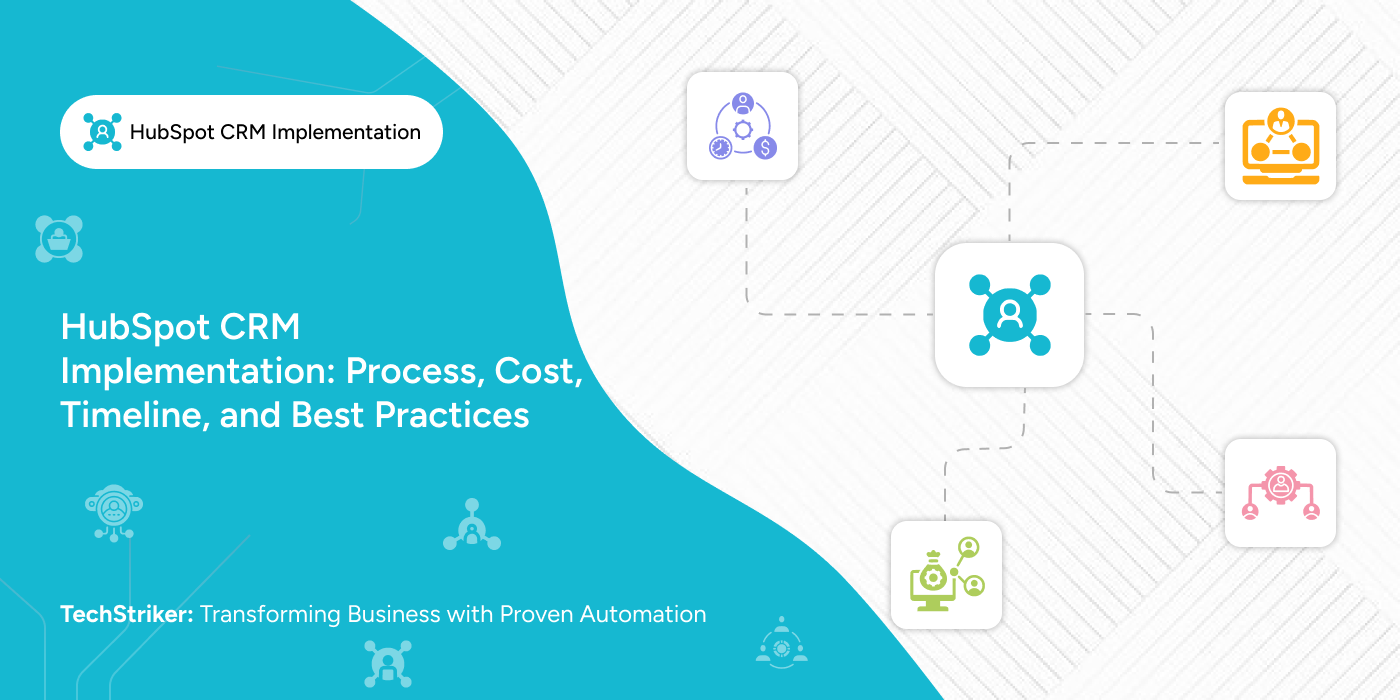 HubSpot CRM Implementation

HubSpot CRM Implementation: Process, Cost, Timeline, and Best Practices

TechStriker: Transforming Business with Proven Automation